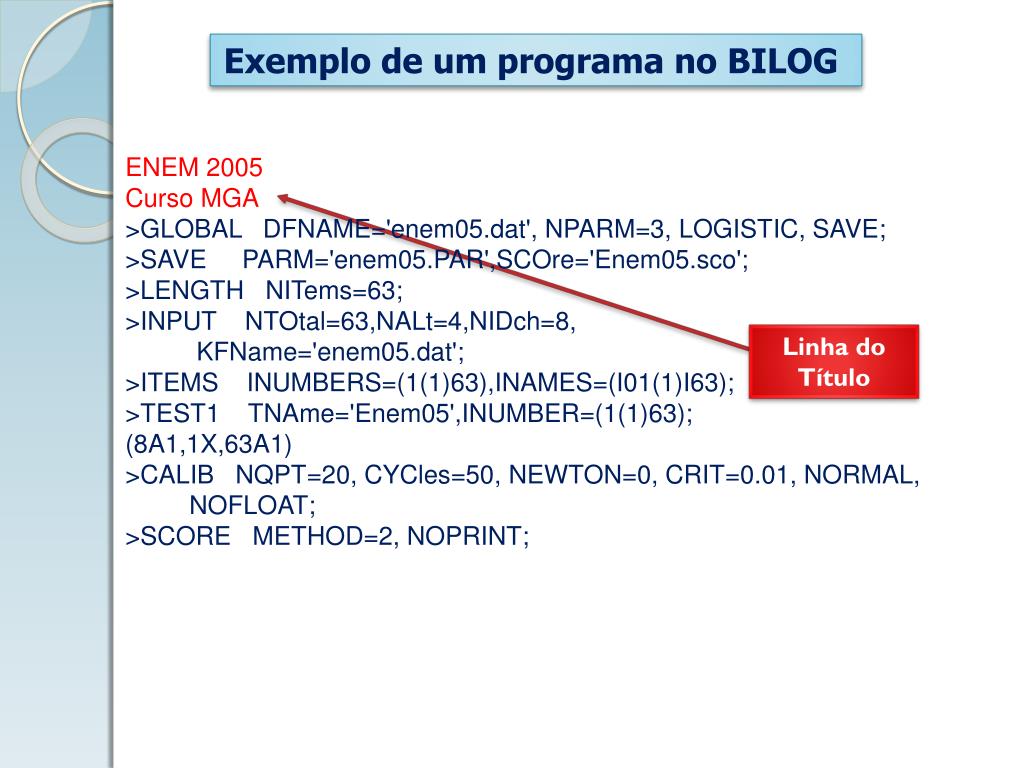 Exemplo de um programa no BILOG

ENEM 2005
Curso MGA
>GLOBAL DFNAME='enem05.dat', NPARM=3, LOGISTIC, SAVE;
>SAVE PARM='enem05.PAR',SCOre='Enem05.sco';
>LENGTH NITems=63;
>INPUT NTOtal=63,NALt=4,NIDch=8,
KFName='enem05.dat';
>ITEMS INUMBERS=(1(1)63),INAMES=(I01(1)I63);
>TEST1 TNAme='Enem05',INUMBER=(1(1)63);
(8A1,1X,63A1)
>CALIB NQPT=20, CYCles=50, NEWTON=0, CRIT=0.01, NORMAL, NOFLOAT;
>SCORE METHOD=2, NOPRINT;

Linha do Título